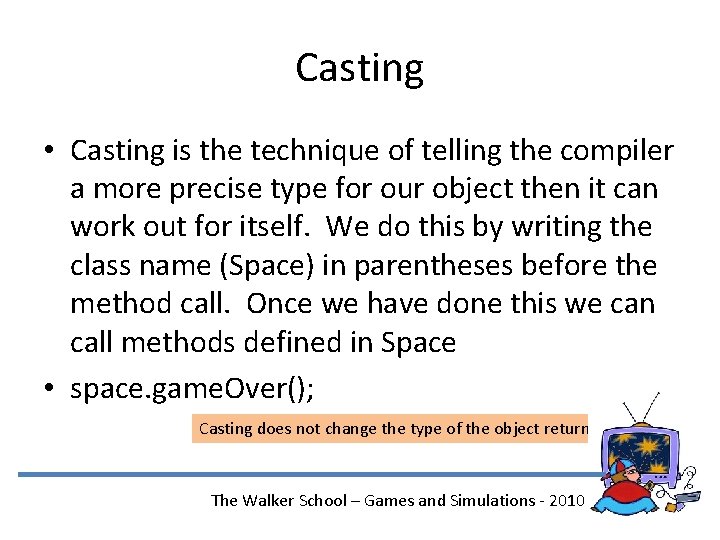 Casting

• Casting is the technique of telling the compiler a more precise type for our object then it can work out for itself. We do this by writing the class name (Space) in parentheses before the method call. Once we have done this we can call methods defined in Space

• space.gameOver();

Casting does not change the type of the object return

The Walker School – Games and Simulations - 2010